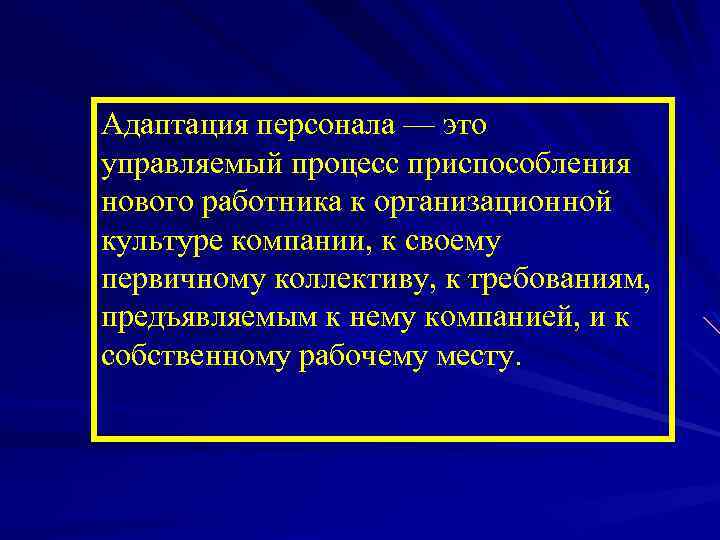 Адаптация персонала — это управляемый процесс приспособления нового работника к организационной культуре компании, к своему первичному коллективу, к требованиям, предъявляемым к нему компанией, и к собственному рабочему месту.